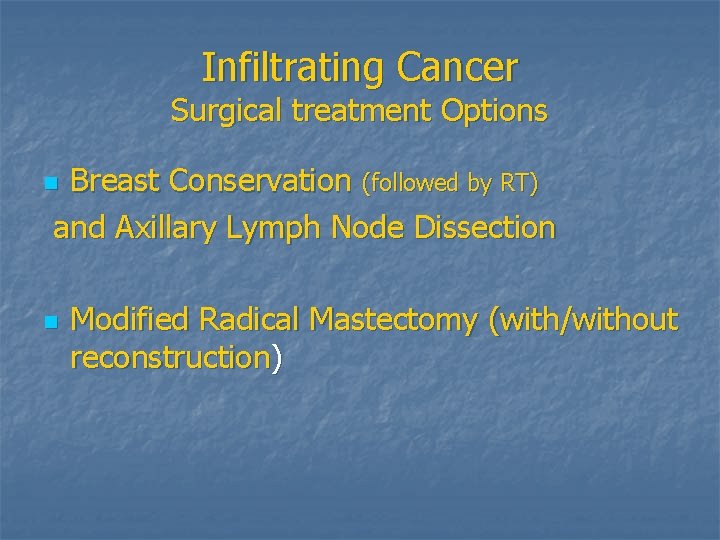 Infiltrating Cancer
Surgical treatment Options

Breast Conservation (followed by RT) and Axillary Lymph Node Dissection

Modified Radical Mastectomy (with/without reconstruction)